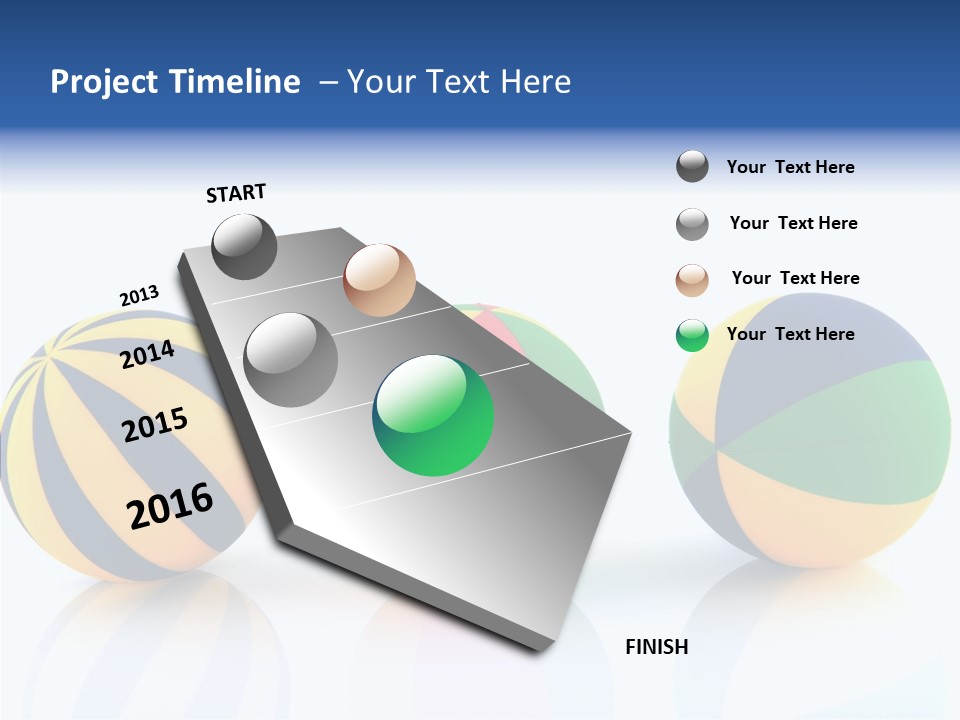 Project Timeline – Your Text Here

START

2013

2014

2015

2016

FINISH

Your Text Here

Your Text Here

Your Text Here

Your Text Here